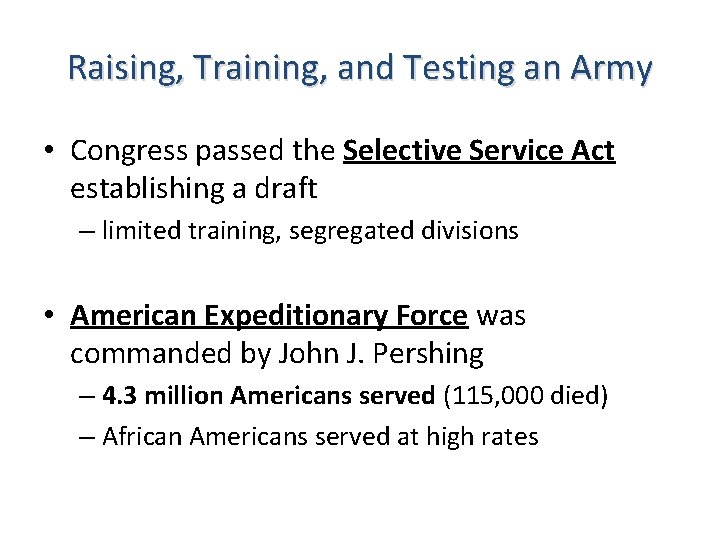 Raising, Training, and Testing an Army

• Congress passed the Selective Service Act establishing a draft
– limited training, segregated divisions

• American Expeditionary Force was commanded by John J. Pershing
– 4.3 million Americans served (115,000 died)
– African Americans served at high rates